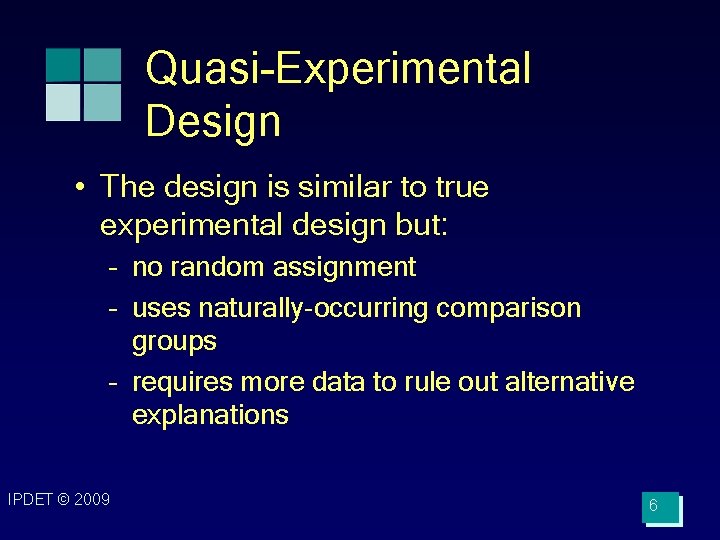 Quasi-Experimental Design

• The design is similar to true experimental design but:
  - no random assignment
  - uses naturally-occurring comparison groups
  - requires more data to rule out alternative explanations

IPDET © 2009

6